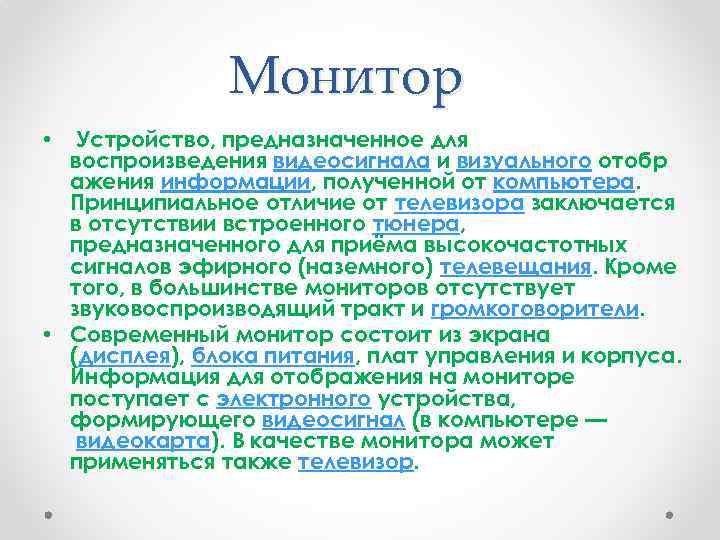 Монитор

• Устройство, предназначенное для воспроизведения видеосигнала и визуального отображения информации, полученной от компьютера. Принципиальное отличие от телевизора заключается в отсутствии встроенного тюнера, предназначенного для приёма высокочастотных сигналов эфирного (наземного) телевещания. Кроме того, в большинстве мониторов отсутствует звуковоспроизводящий тракт и громкоговорители.

• Современный монитор состоит из экрана (дисплея), блока питания, плат управления и корпуса. Информация для отображения на мониторе поступает с электронного устройства, формирующего видеосигнал (в компьютере — видеокарта). В качестве монитора может применяться также телевизор.